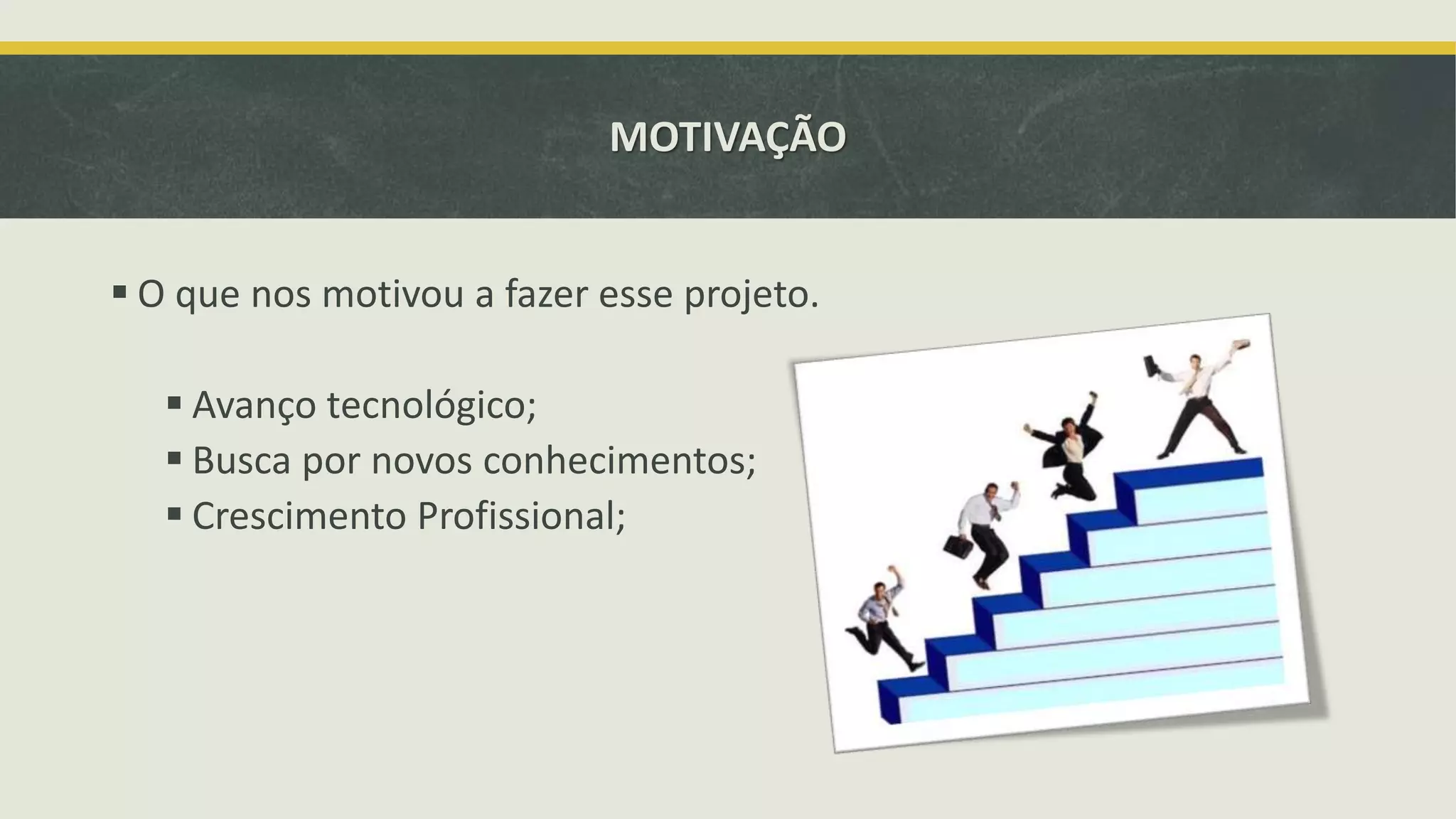 MOTIVAÇÃO

▪ O que nos motivou a fazer esse projeto.

▪ Avanço tecnológico;
▪ Busca por novos conhecimentos;
▪ Crescimento Profissional;